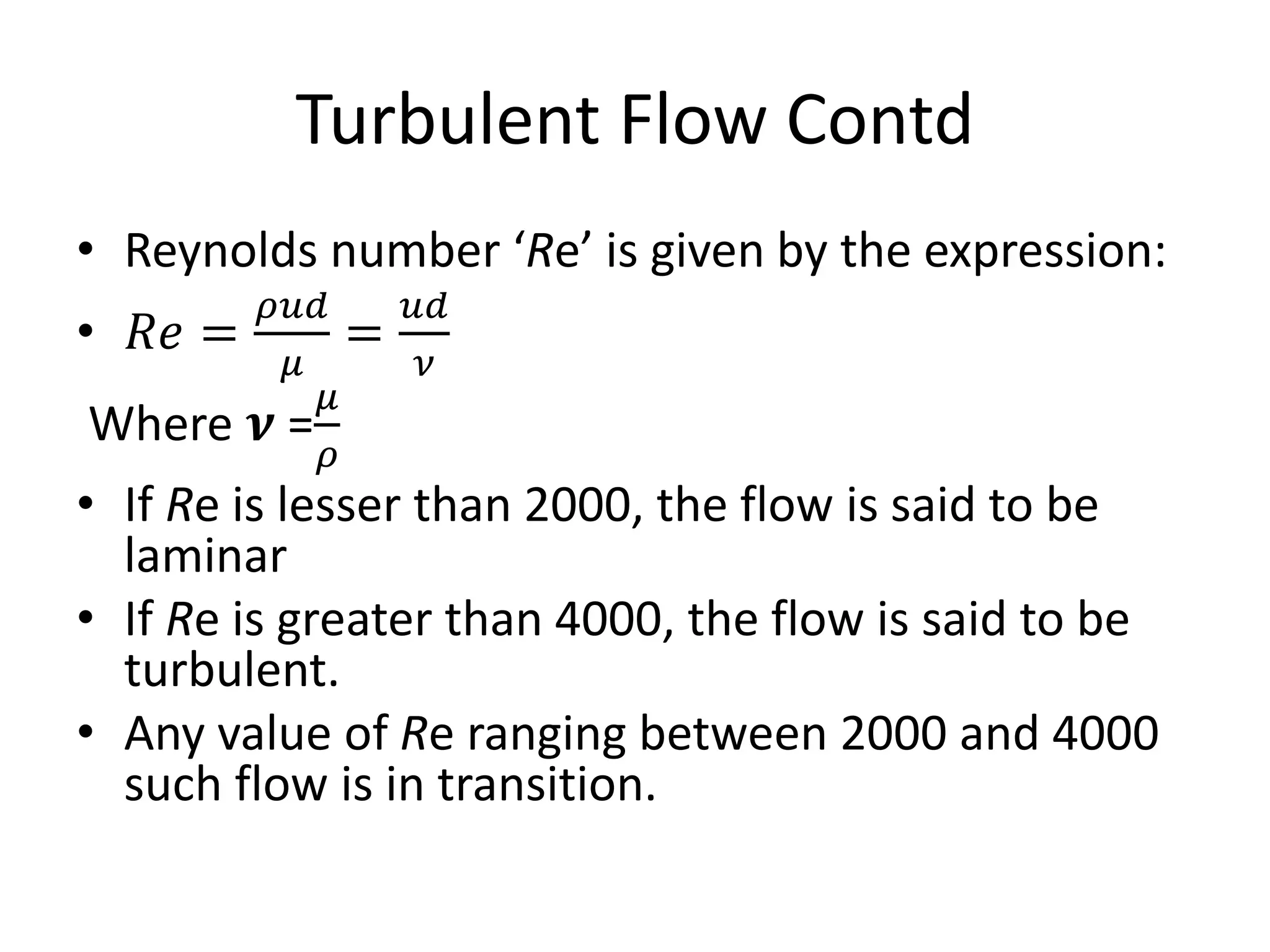 Turbulent Flow Contd

• Reynolds number ‘Re’ is given by the expression:

• $Re = \frac{\rho u d}{\mu} = \frac{ud}{\nu}$

Where $\boldsymbol{\nu} = \frac{\mu}{\rho}$

• If Re is lesser than 2000, the flow is said to be laminar

• If Re is greater than 4000, the flow is said to be turbulent.

• Any value of Re ranging between 2000 and 4000 such flow is in transition.